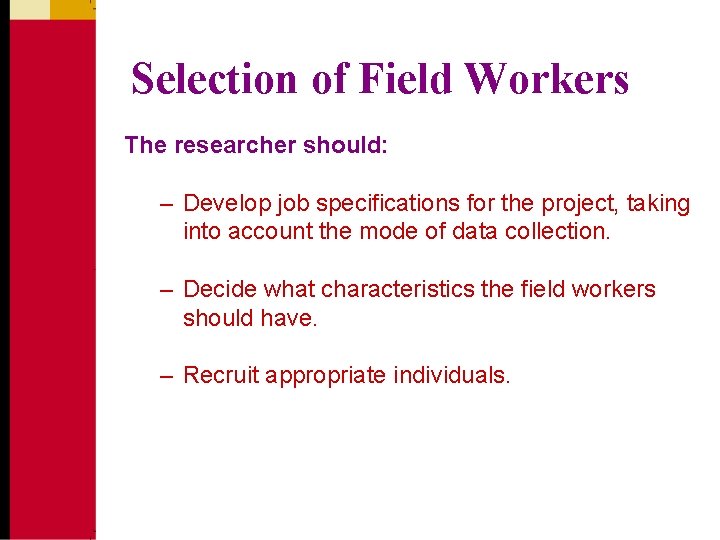 Selection of Field Workers

The researcher should:

– Develop job specifications for the project, taking into account the mode of data collection.

– Decide what characteristics the field workers should have.

– Recruit appropriate individuals.